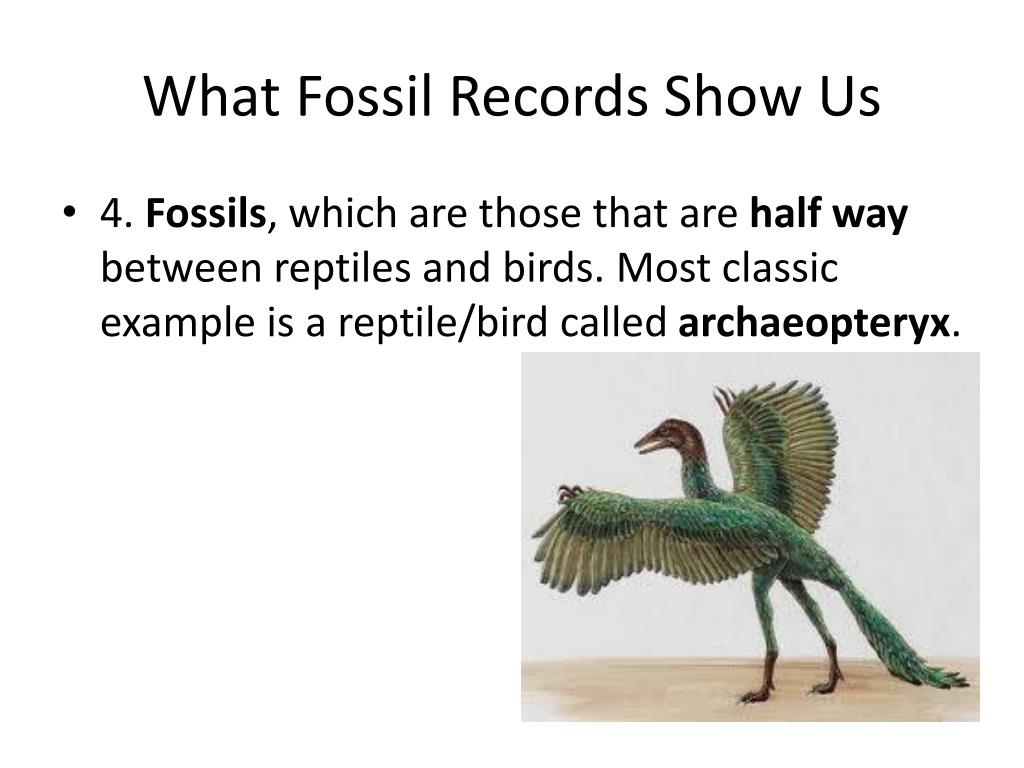 What Fossil Records Show Us

• 4. Fossils, which are those that are half way between reptiles and birds. Most classic example is a reptile/bird called archaeopteryx.